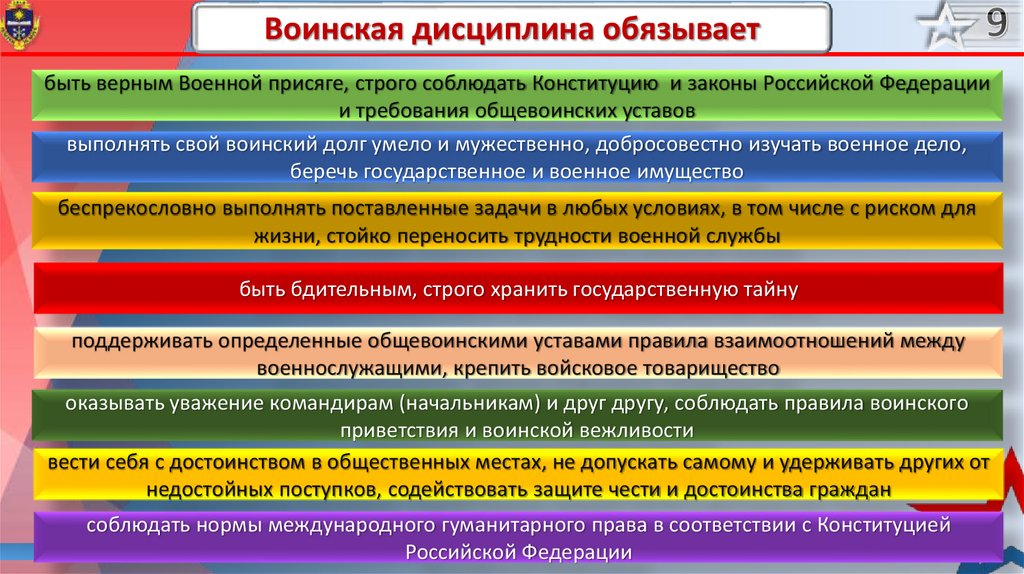 Воинская дисциплина обязывает

9

быть верным Военной присяге, строго соблюдать Конституцию и законы Российской Федерации и требования общевоинских уставов

выполнять свой воинский долг умело и мужественно, добросовестно изучать военное дело, беречь государственное и военное имущество

беспрекословно выполнять поставленные задачи в любых условиях, в том числе с риском для жизни, стойко переносить трудности военной службы

быть бдительным, строго хранить государственную тайну

поддерживать определенные общевоинскими уставами правила взаимоотношений между военнослужащими, крепить войсковое товарищество

оказывать уважение командирам (начальникам) и друг другу, соблюдать правила воинского приветствия и воинской вежливости

вести себя с достоинством в общественных местах, не допускать самому и удерживать других от недостойных поступков, содействовать защите чести и достоинства граждан

соблюдать нормы международного гуманитарного права в соответствии с Конституцией Российской Федерации